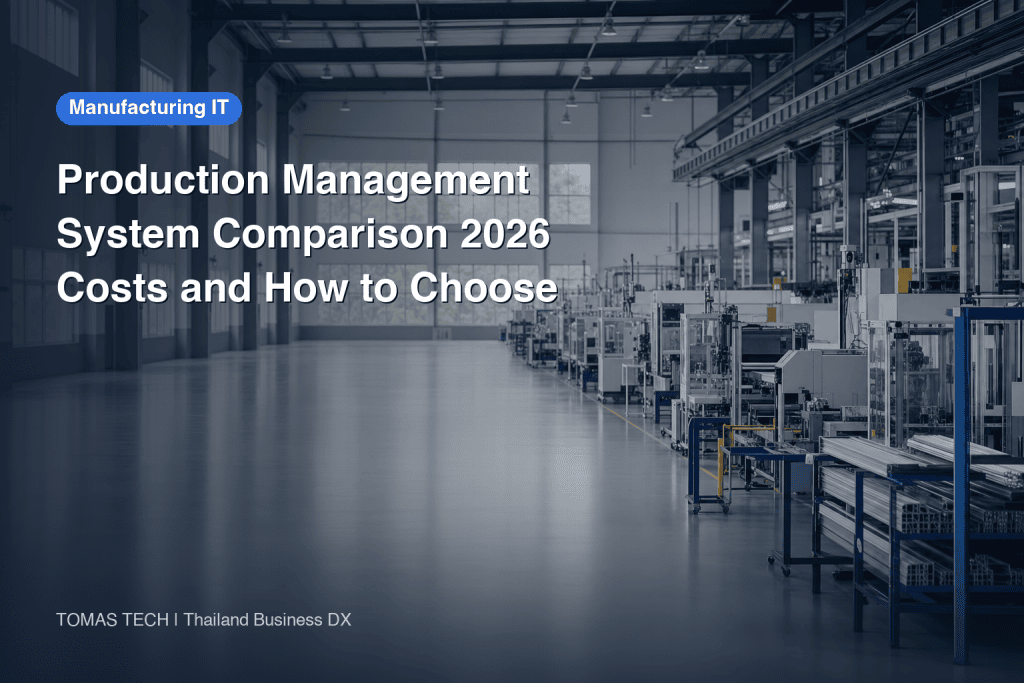 Manufacturing IT

Production Management System Comparison 2026 Costs and How to Choose

TOMAS TECH | Thailand Business DX